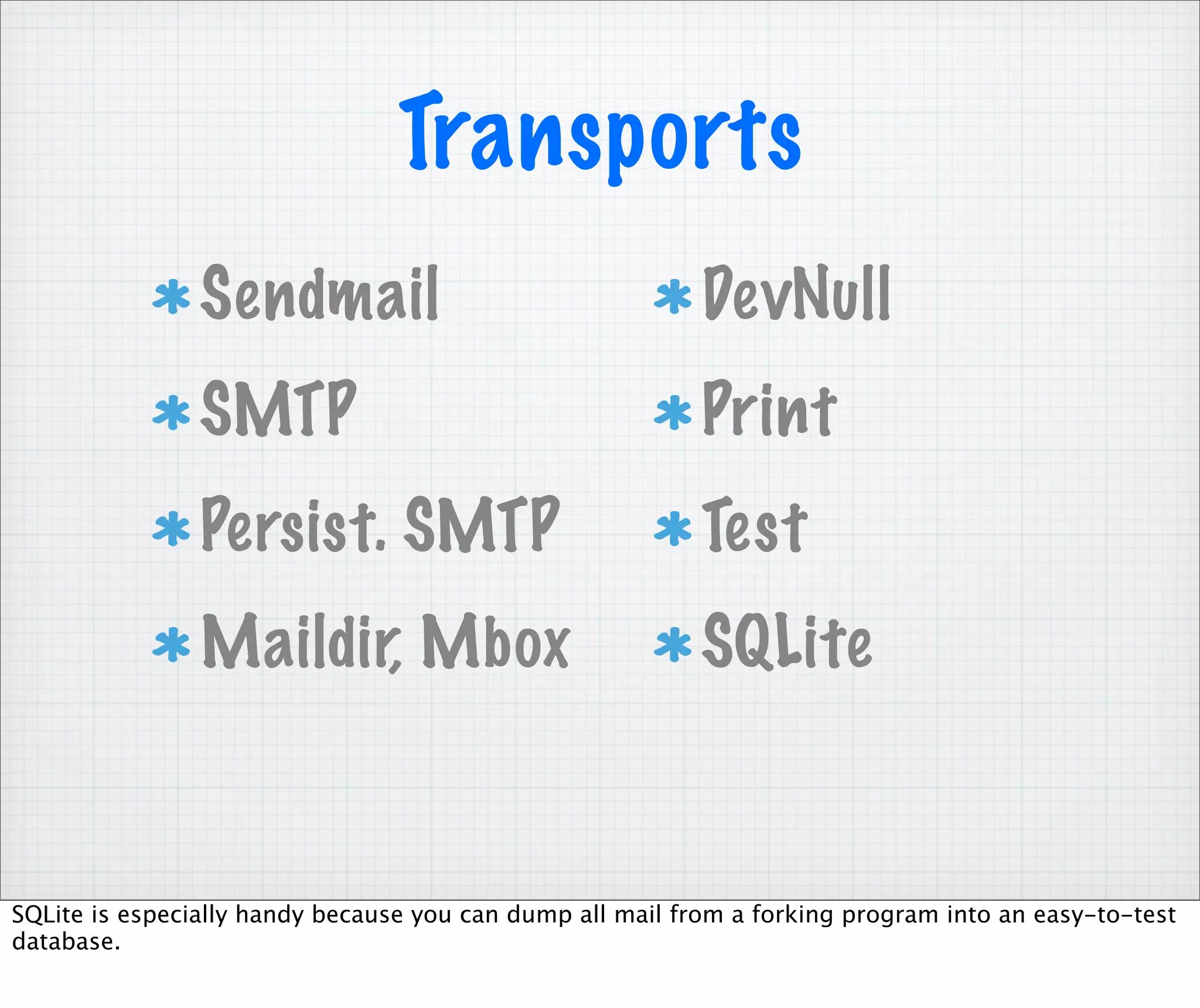 Transports

* Sendmail
* SMTP
* Persist. SMTP
* Maildir, Mbox

* DevNull
* Print
* Test
* SQLite

SQLite is especially handy because you can dump all mail from a forking program into an easy-to-test database.